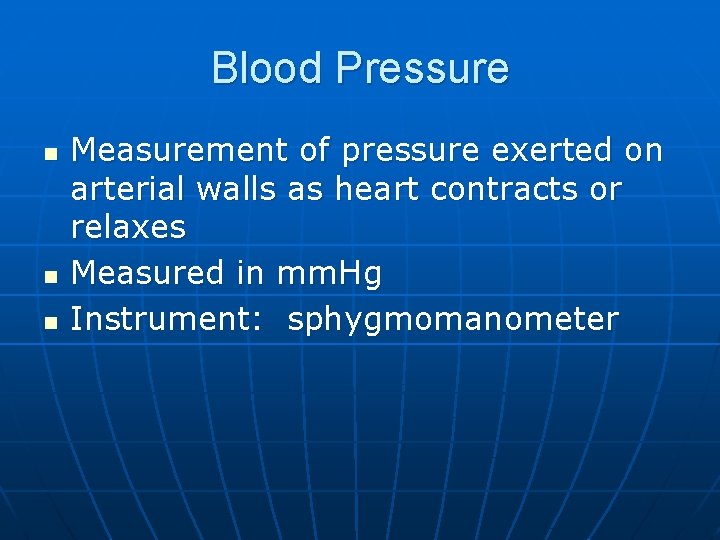 Blood Pressure

- Measurement of pressure exerted on arterial walls as heart contracts or relaxes
- Measured in mmHg
- Instrument: sphygmomanometer